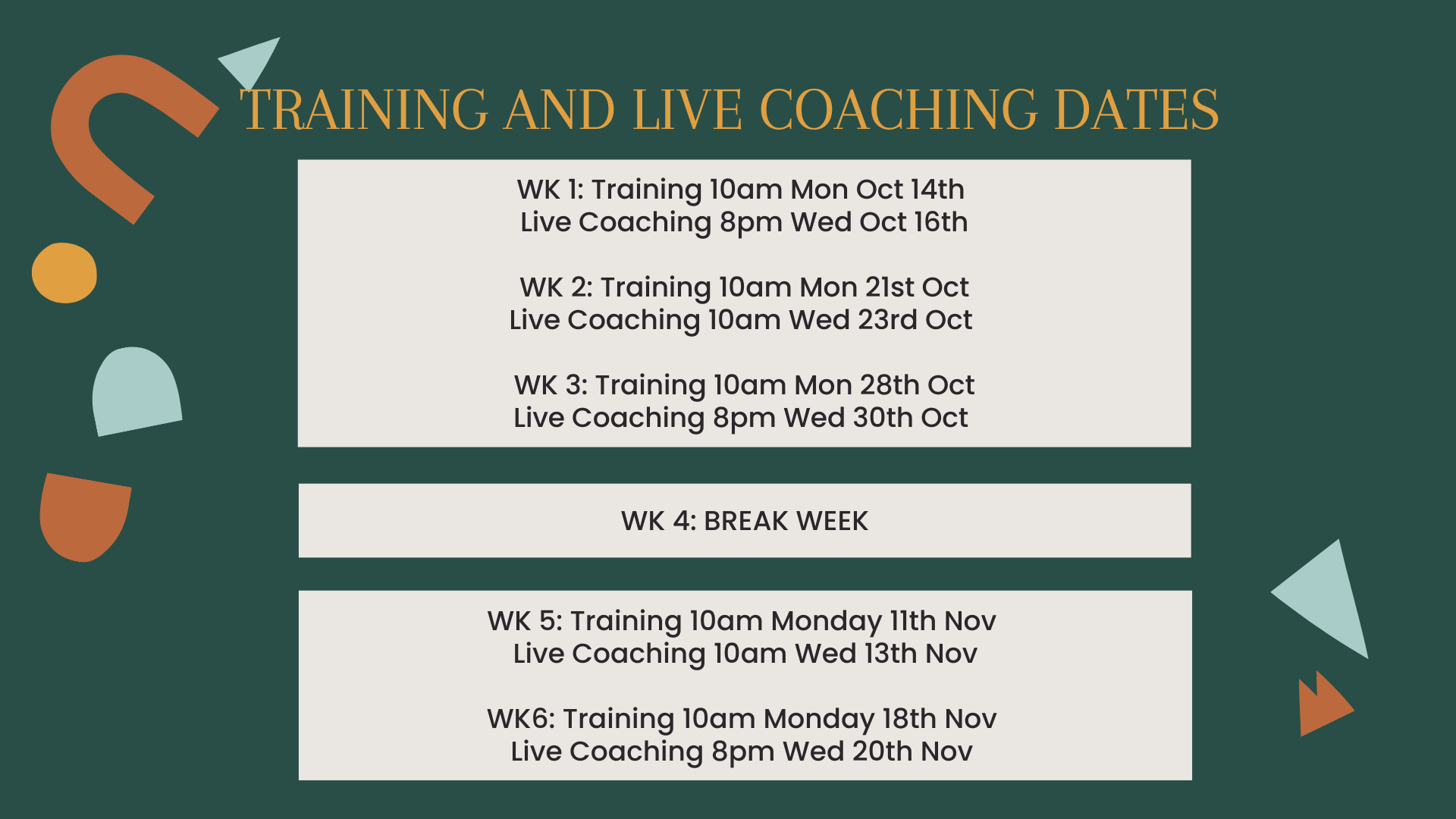 TRAINING AND LIVE COACHING DATES

WK 1: Training 10am Mon Oct 14th
Live Coaching 8pm Wed Oct 16th

WK 2: Training 10am Mon 21st Oct
Live Coaching 10am Wed 23rd Oct

WK 3: Training 10am Mon 28th Oct
Live Coaching 8pm Wed 30th Oct

WK 4: BREAK WEEK

WK 5: Training 10am Monday 11th Nov
Live Coaching 10am Wed 13th Nov

WK6: Training 10am Monday 18th Nov
Live Coaching 8pm Wed 20th Nov